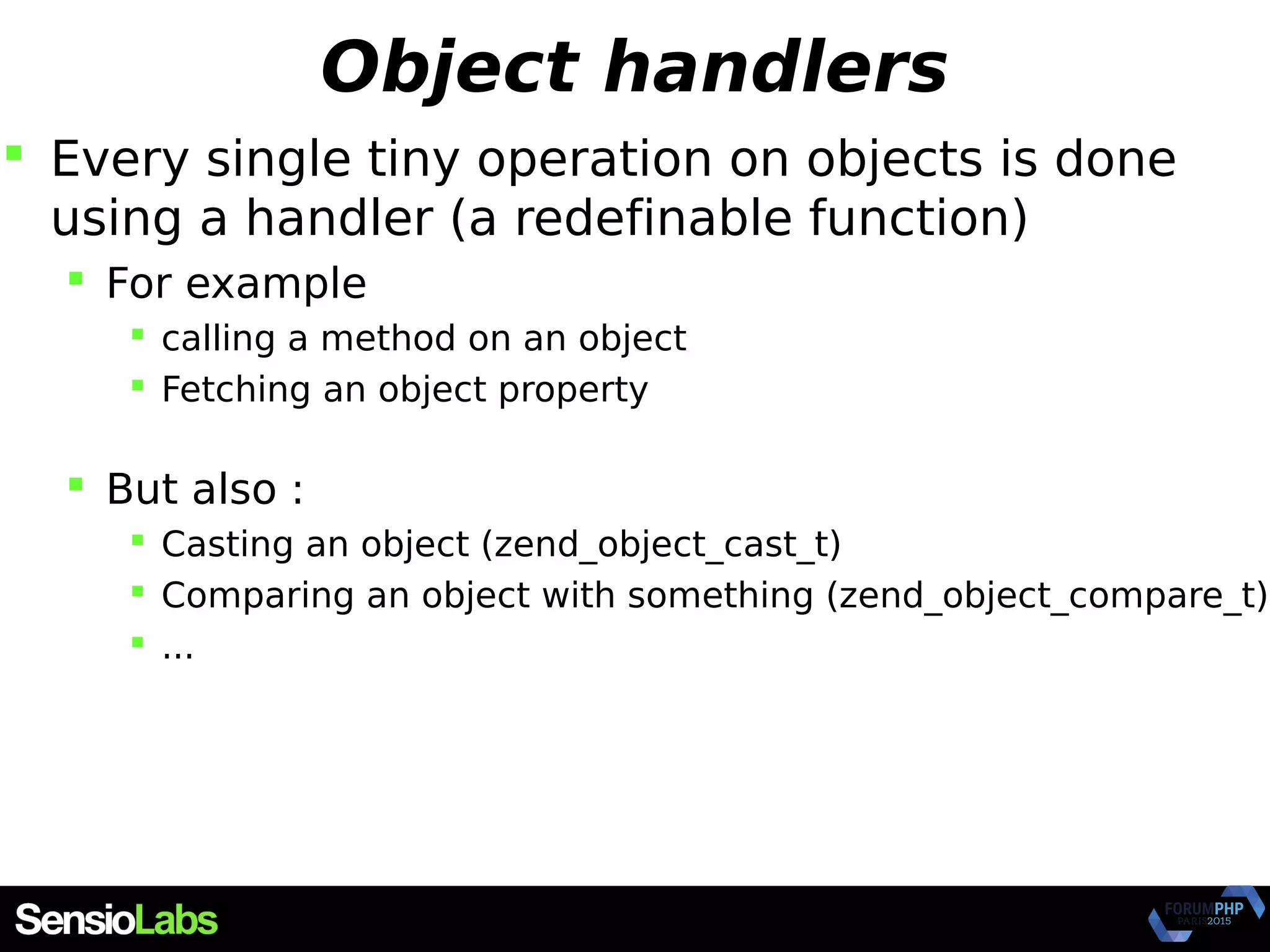 Object handlers

Every single tiny operation on objects is done using a handler (a redefinable function)

For example

calling a method on an object

Fetching an object property

But also :

Casting an object (zend_object_cast_t)

Comparing an object with something (zend_object_compare_t)

...

SensioLabs

FORUMPHP PARIS 2015